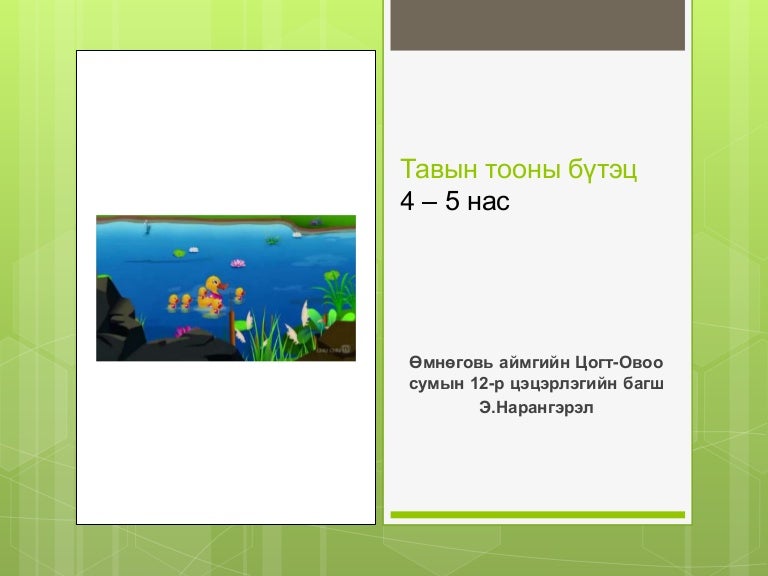 Тавын тооны бүтэц
4 – 5 нас

Өмнөговь аймгийн Цогт-Овоо сумын 12-р цэцэрлэгийн багш
Э.Нарангэрэл